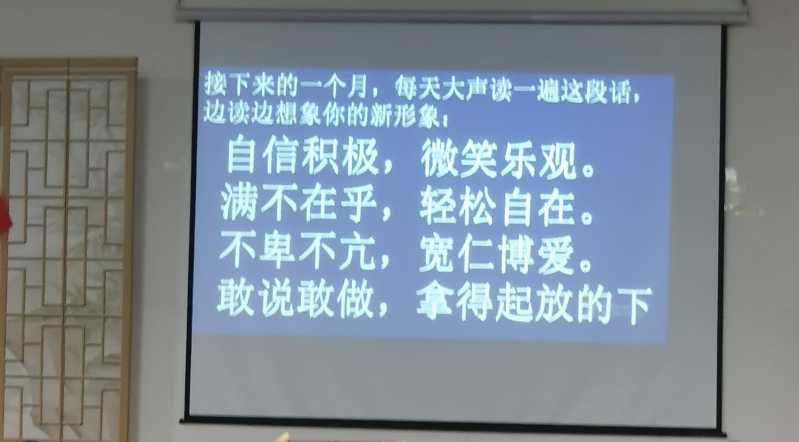 接下来的一个月，每天大声读一遍这段话，边读边想象你的新形象：

自信积极，微笑乐观。
满不在乎，轻松自在。
不卑不亢，宽仁博爱。
敢说敢做，拿得起放的下